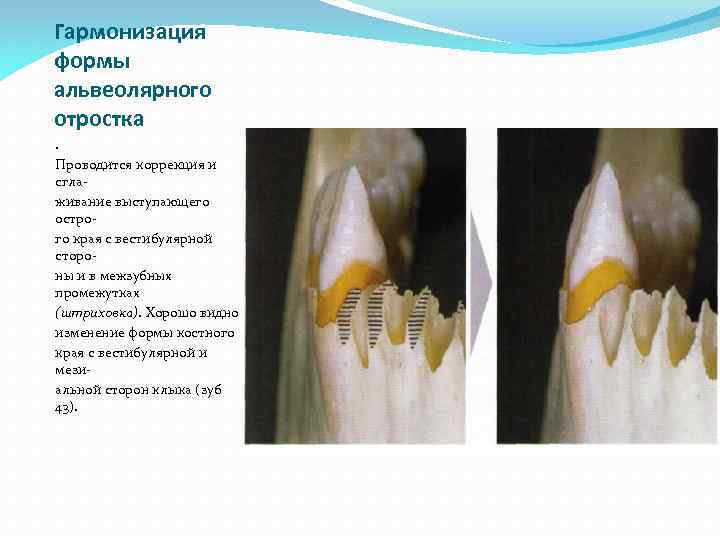 Гармонизация формы альвеолярного отростка

.
Проводится коррекция и сглаживание выступающего острого края с вестибулярной стороны и в межзубных промежутках (штриховка). Хорошо видно изменение формы костного края с вестибулярной и мезиальной сторон клыка (зуб 43).